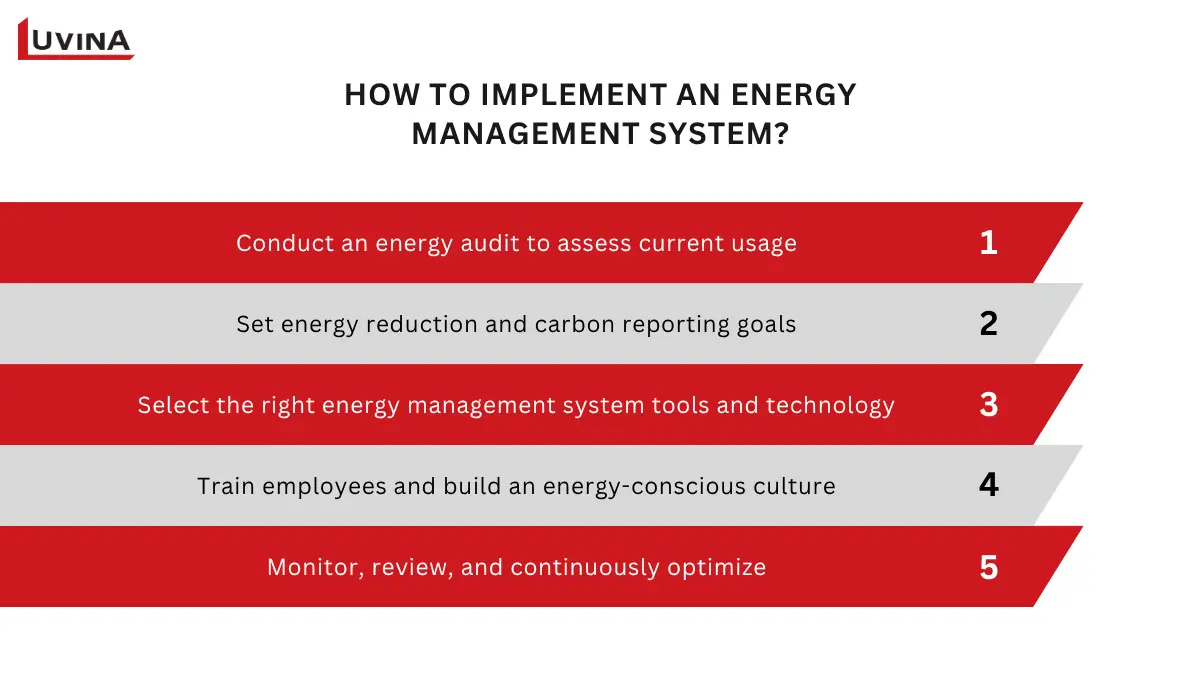 LUVINA

HOW TO IMPLEMENT AN ENERGY MANAGEMENT SYSTEM?

Conduct an energy audit to assess current usage 1

Set energy reduction and carbon reporting goals 2

Select the right energy management system tools and technology 3

Train employees and build an energy-conscious culture 4

Monitor, review, and continuously optimize 5